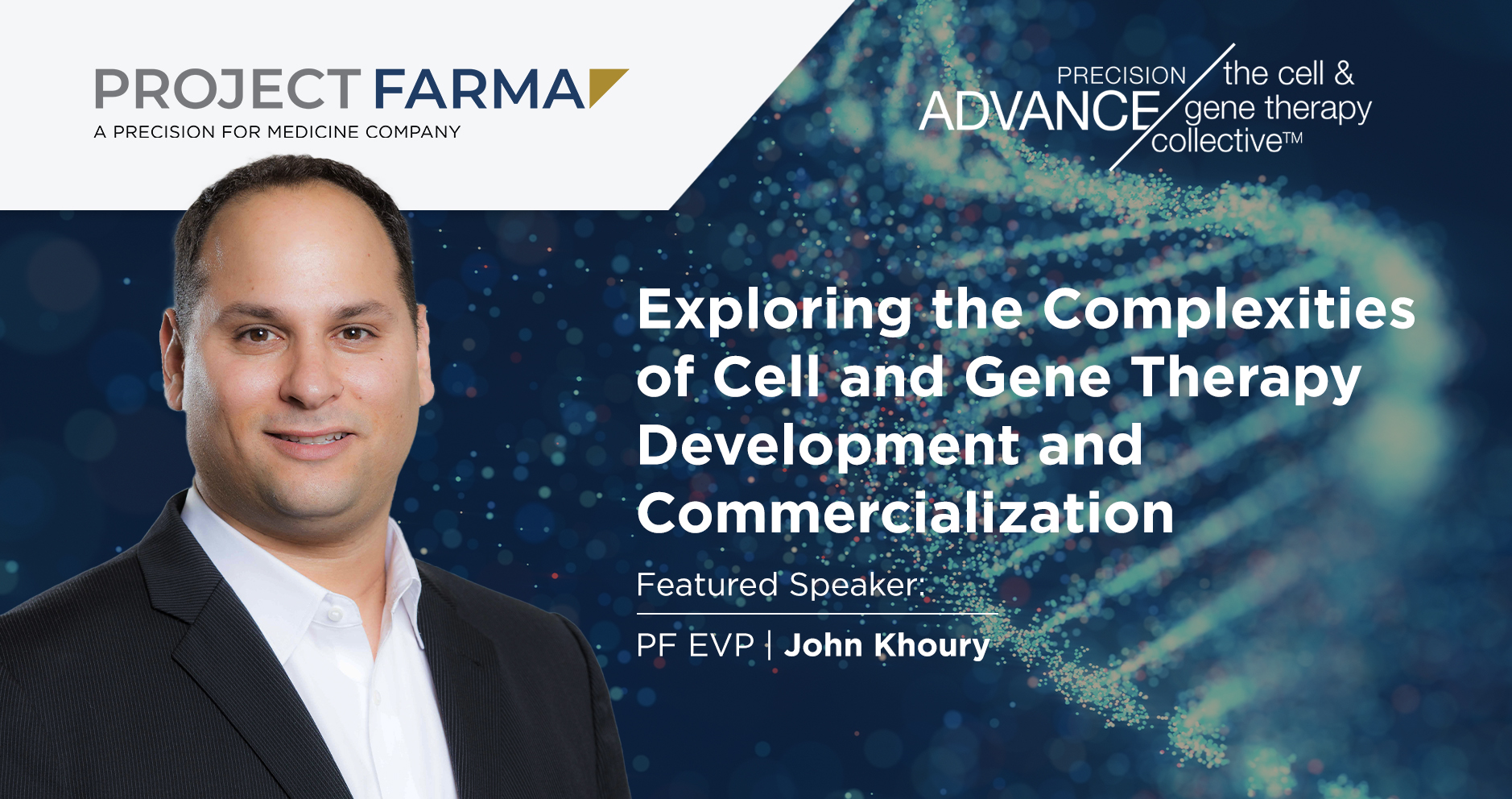 PROJECT FARMA
A PRECISION FOR MEDICINE COMPANY

PRECISION ADVANCE the cell & gene therapy collective™

Exploring the Complexities of Cell and Gene Therapy Development and Commercialization

Featured Speaker:

PF EVP | John Khoury